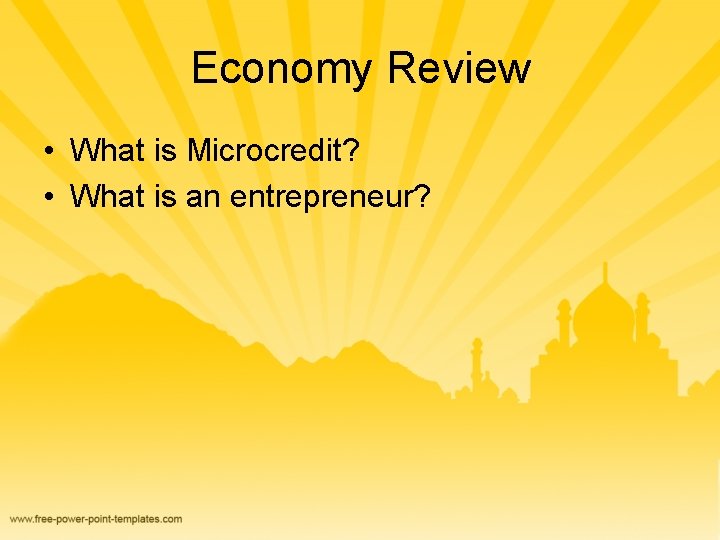 Economy Review

• What is Microcredit?
• What is an entrepreneur?

www.free-power-point-templates.com